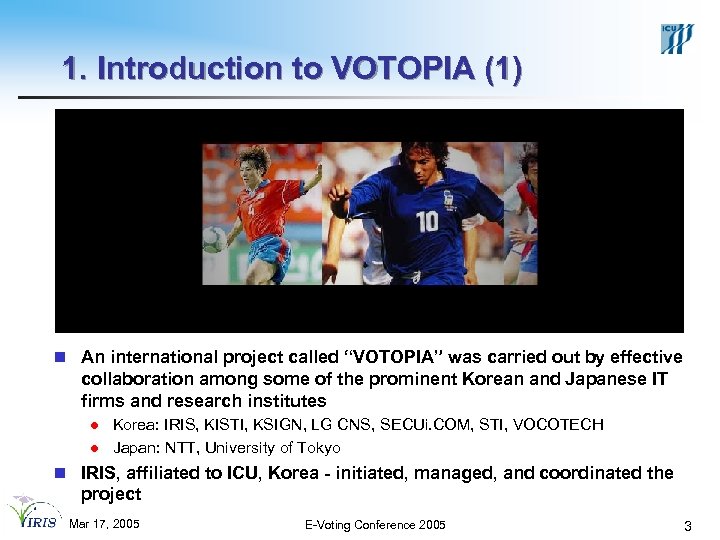 ICU

1. Introduction to VOTOPIA (1)

4

10

An international project called "VOTOPIA" was carried out by effective collaboration among some of the prominent Korean and Japanese IT firms and research institutes

Korea: IRIS, KISTI, KSIGN, LG CNS, SECUi.COM, STI, VOCOTECH

Japan: NTT, University of Tokyo

IRIS, affiliated to ICU, Korea - initiated, managed, and coordinated the project

IRIS

Mar 17, 2005

E-Voting Conference 2005

3